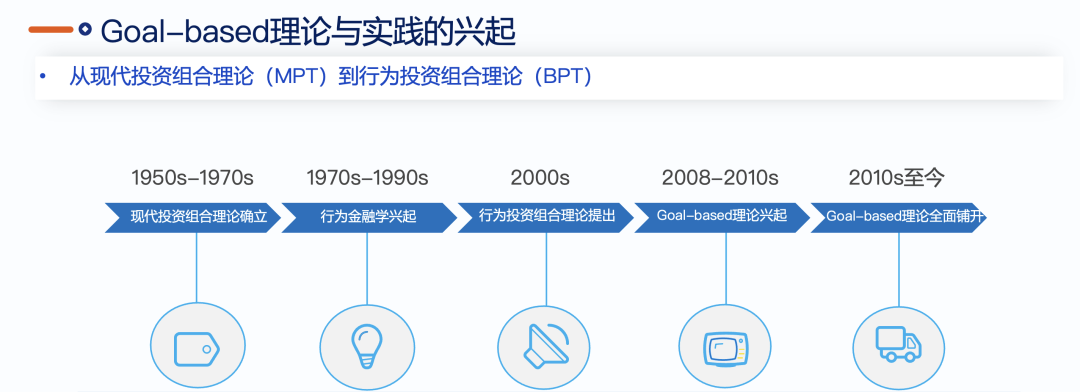 Goal-based理论与实践的兴起

• 从现代投资组合理论（MPT）到行为投资组合理论（BPT）

1950s-1970s
现代投资组合理论确立

1970s-1990s
行为金融学兴起

2000s
行为投资组合理论提出

2008-2010s
Goal-based理论兴起

2010s至今
Goal-based理论全面铺开